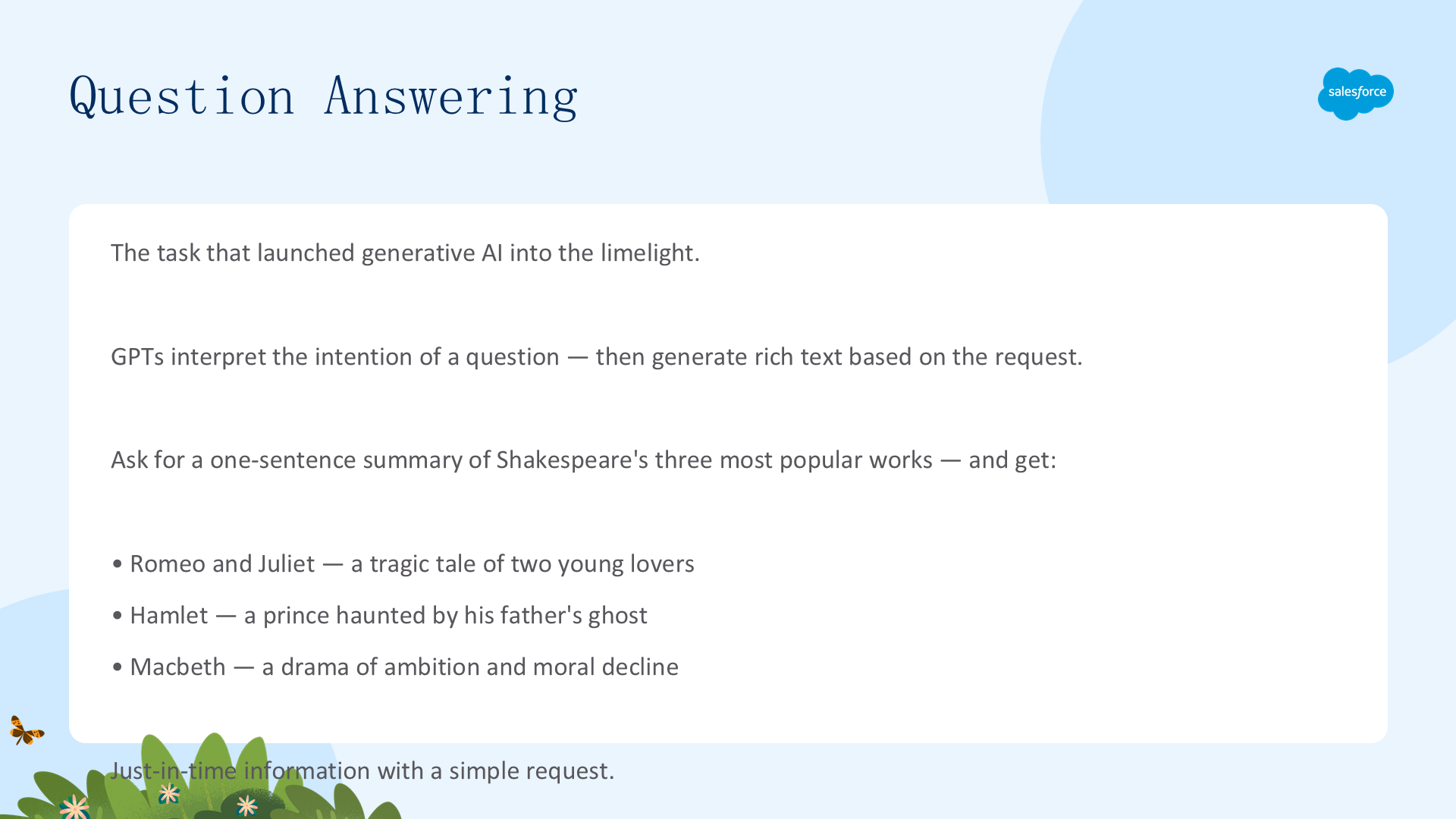 Question Answering

salesforce

The task that launched generative AI into the limelight.

GPTs interpret the intention of a question — then generate rich text based on the request.

Ask for a one-sentence summary of Shakespeare's three most popular works — and get:

• Romeo and Juliet — a tragic tale of two young lovers
• Hamlet — a prince haunted by his father's ghost
• Macbeth — a drama of ambition and moral decline

Just-in-time information with a simple request.